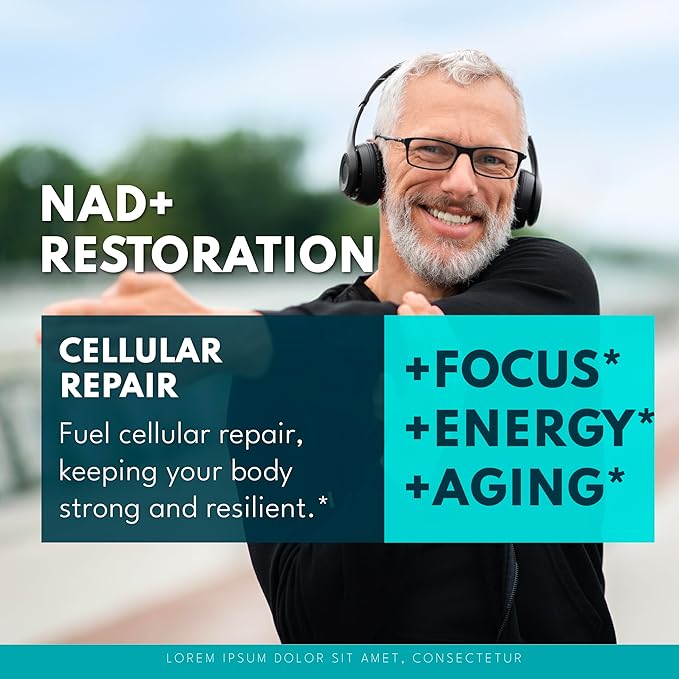 NAD+
RESTORATION

CELLULAR
REPAIR

Fuel cellular repair, keeping your body strong and resilient.*

+FOCUS*
+ENERGY*
+AGING*

LOREM IPSUM DOLOR SIT AMET, CONSECTETUR